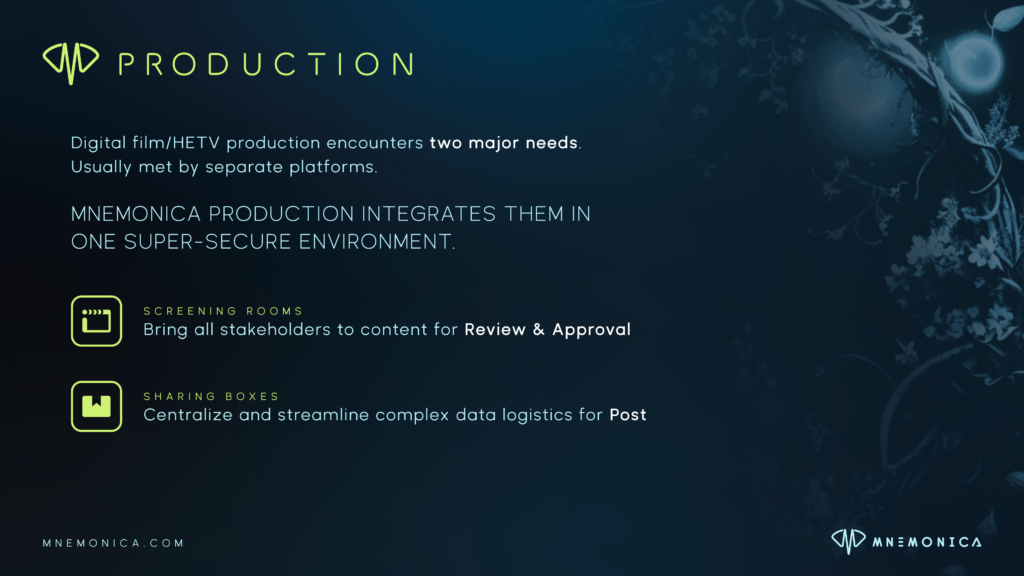 PRODUCTION

Digital film/HETV production encounters two major needs. Usually met by separate platforms.

MNEMONICA PRODUCTION INTEGRATES THEM IN ONE SUPER-SECURE ENVIRONMENT.

SCREENING ROOMS
Bring all stakeholders to content for Review & Approval

SHARING BOXES
Centralize and streamline complex data logistics for Post

MNEMONICA.COM

MNEMONICA